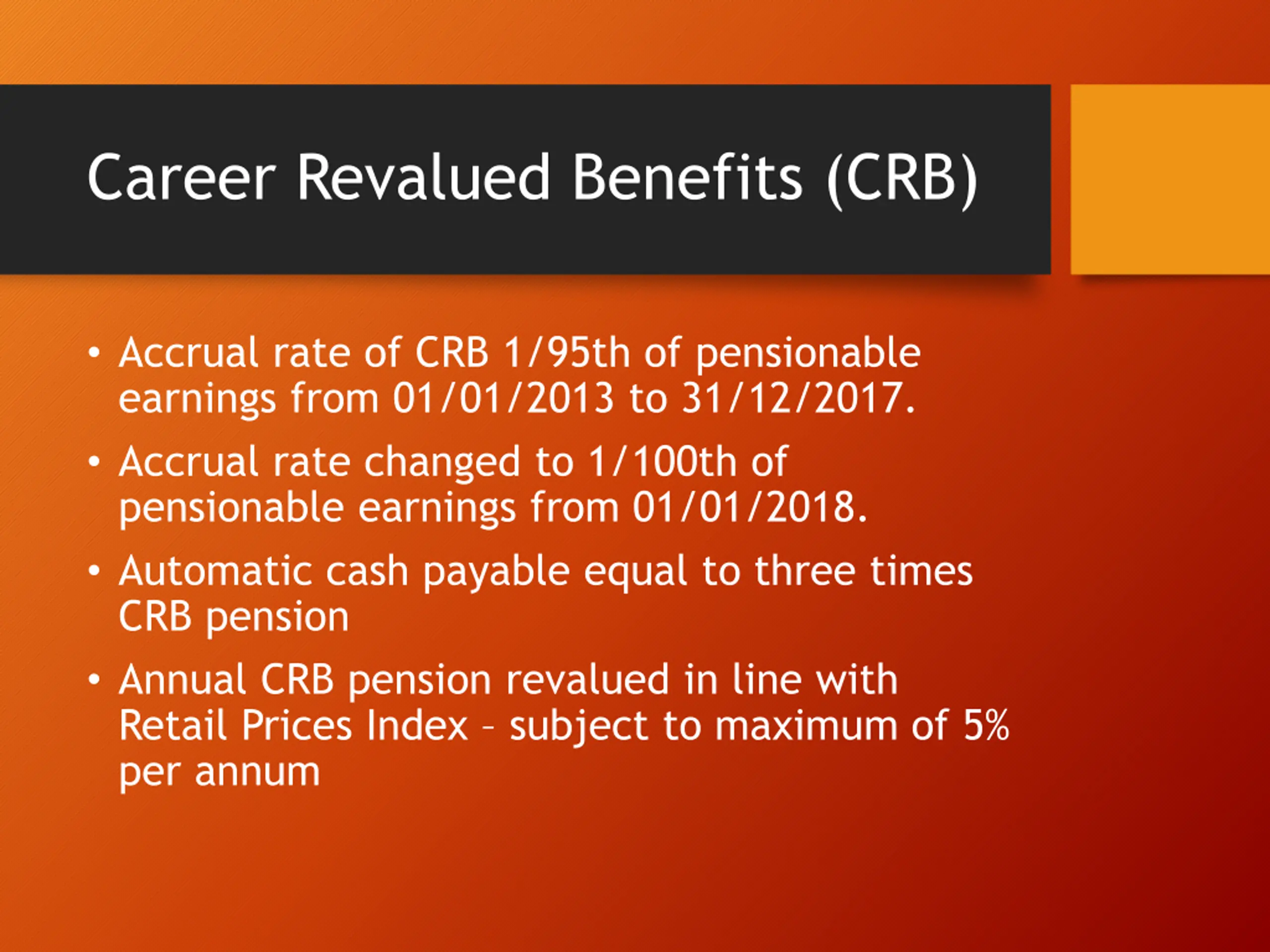 Career Revalued Benefits (CRB)

• Accrual rate of CRB 1/95th of pensionable earnings from 01/01/2013 to 31/12/2017.

• Accrual rate changed to 1/100th of pensionable earnings from 01/01/2018.

• Automatic cash payable equal to three times CRB pension

• Annual CRB pension revalued in line with Retail Prices Index – subject to maximum of 5% per annum